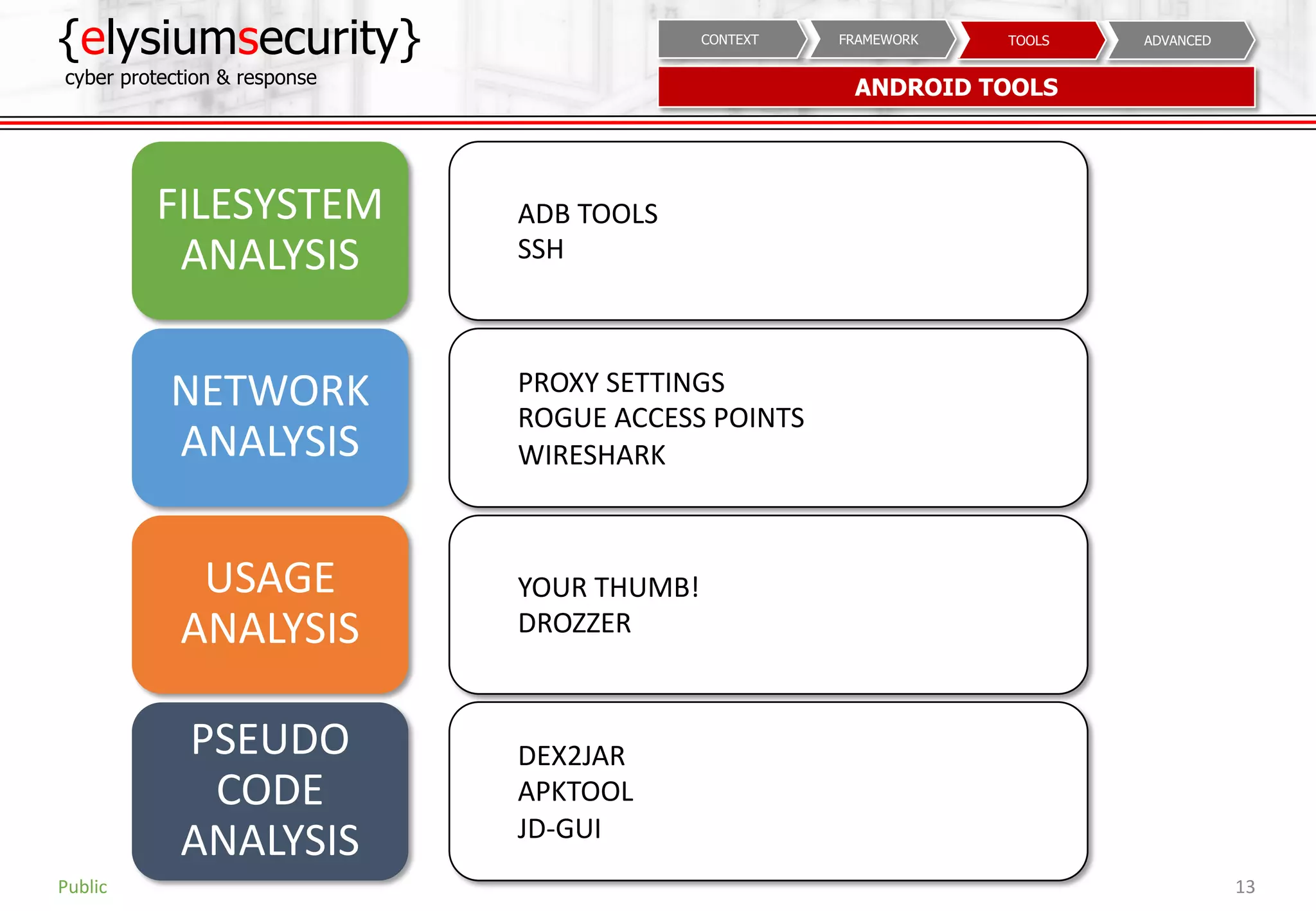 {elysiumsecurity}
cyber protection & response

CONTEXT
FRAMEWORK
TOOLS
ADVANCED

ANDROID TOOLS

FILESYSTEM ANALYSIS

ADB TOOLS
SSH

NETWORK ANALYSIS

PROXY SETTINGS
ROGUE ACCESS POINTS
WIRESHARK

USAGE ANALYSIS

YOUR THUMB!
DROZZER

PSEUDO CODE ANALYSIS

DEX2JAR
APKTOOL
JD-GUI

Public

13